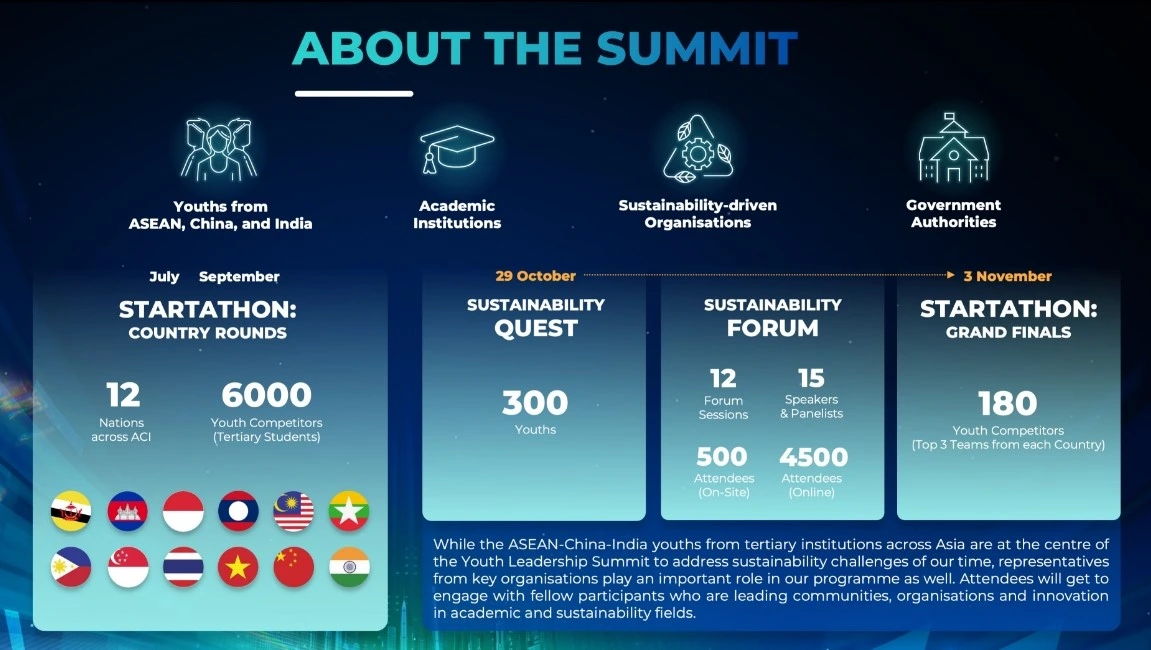 ABOUT THE SUMMIT

Youths from ASEAN, China, and India

Academic Institutions

Sustainability-driven Organisations

Government Authorities

July September

STARTATHON: COUNTRY ROUNDS

12
Nations across ACI

6000
Youth Competitors (Tertiary Students)

29 October

SUSTAINABILITY QUEST

300
Youths

SUSTAINABILITY FORUM

12
Forum Sessions

15
Speakers & Panelists

500
Attendees (On-Site)

4500
Attendees (Online)

3 November

STARTATHON: GRAND FINALS

180
Youth Competitors (Top 3 Teams from each Country)

While the ASEAN-China-India youths from tertiary institutions across Asia are at the centre of the Youth Leadership Summit to address sustainability challenges of our time, representatives from key organisations play an important role in our programme as well. Attendees will get to engage with fellow participants who are leading communities, organisations and innovation in academic and sustainability fields.